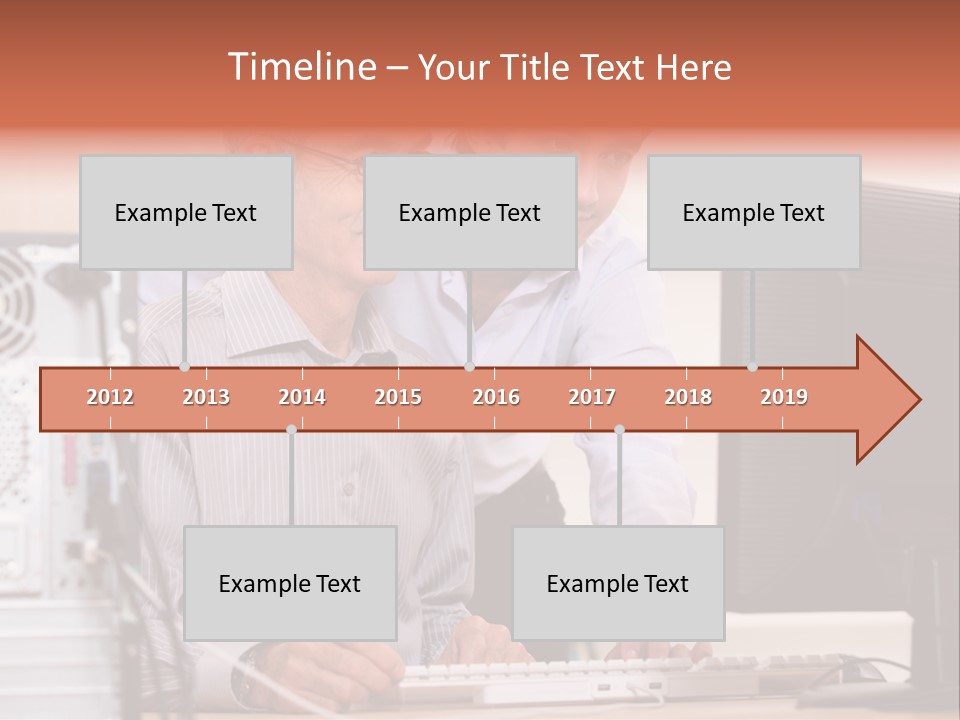 Timeline – Your Title Text Here

Example Text

Example Text

Example Text

2012 2013 2014 2015 2016 2017 2018 2019

Example Text

Example Text